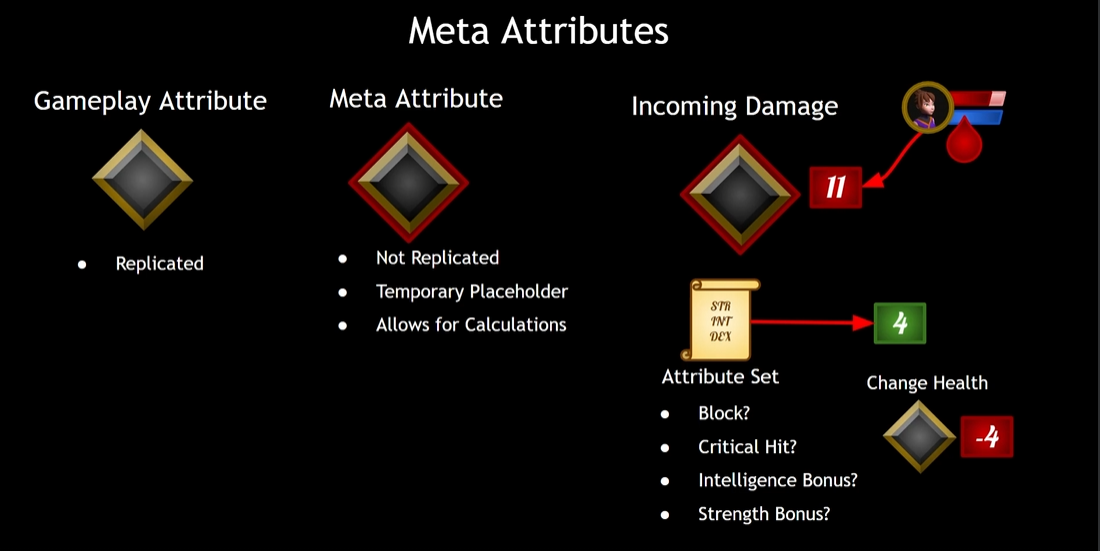 Meta Attributes

Gameplay Attribute

- Replicated

Meta Attribute

- Not Replicated
- Temporary Placeholder
- Allows for Calculations

Incoming Damage

11

STR
INT
DEX

4

Attribute Set

- Block?
- Critical Hit?
- Intelligence Bonus?
- Strength Bonus?

Change Health

-4